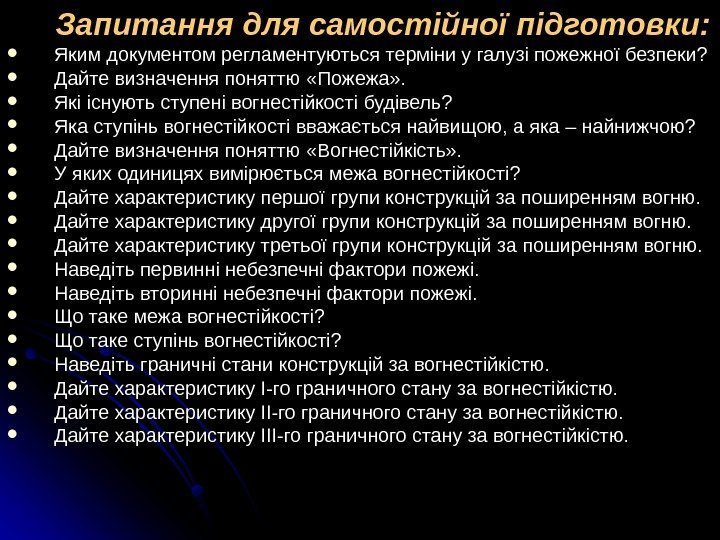 Запитання для самостійної підготовки:

- Яким документом регламентуються терміни у галузі пожежної безпеки?
- Дайте визначення поняттю «Пожежа».
- Які існують ступені вогнестійкості будівель?
- Яка ступінь вогнестійкості вважається найвищою, а яка – найнижчою?
- Дайте визначення поняттю «Вогнестійкість».
- У яких одиницях вимірюється межа вогнестійкості?
- Дайте характеристику першої групи конструкцій за поширенням вогню.
- Дайте характеристику другої групи конструкцій за поширенням вогню.
- Дайте характеристику третьої групи конструкцій за поширенням вогню.
- Наведіть первинні небезпечні фактори пожежі.
- Наведіть вторинні небезпечні фактори пожежі.
- Що таке межа вогнестійкості?
- Що таке ступінь вогнестійкості?
- Наведіть граничні стани конструкцій за вогнестійкістю.
- Дайте характеристику І-го граничного стану за вогнестійкістю.
- Дайте характеристику ІІ-го граничного стану за вогнестійкістю.
- Дайте характеристику ІІІ-го граничного стану за вогнестійкістю.